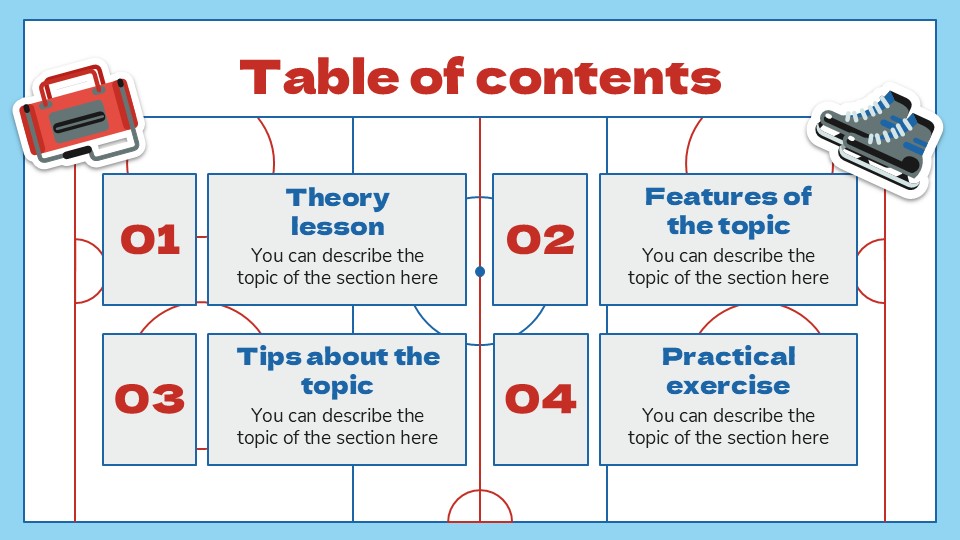 Table of contents

01

Theory lesson

You can describe the topic of the section here

02

Features of the topic

You can describe the topic of the section here

03

Tips about the topic

You can describe the topic of the section here

04

Practical exercise

You can describe the topic of the section here